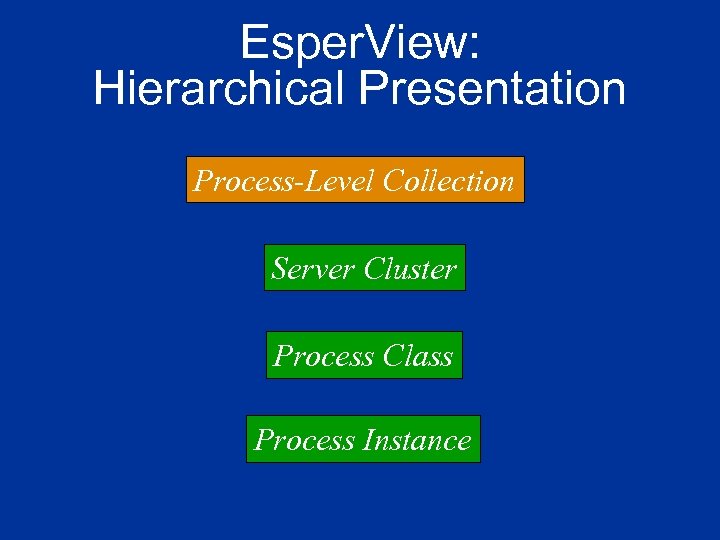 EsperView:
Hierarchical Presentation

Process-Level Collection

Server Cluster

Process Class

Process Instance